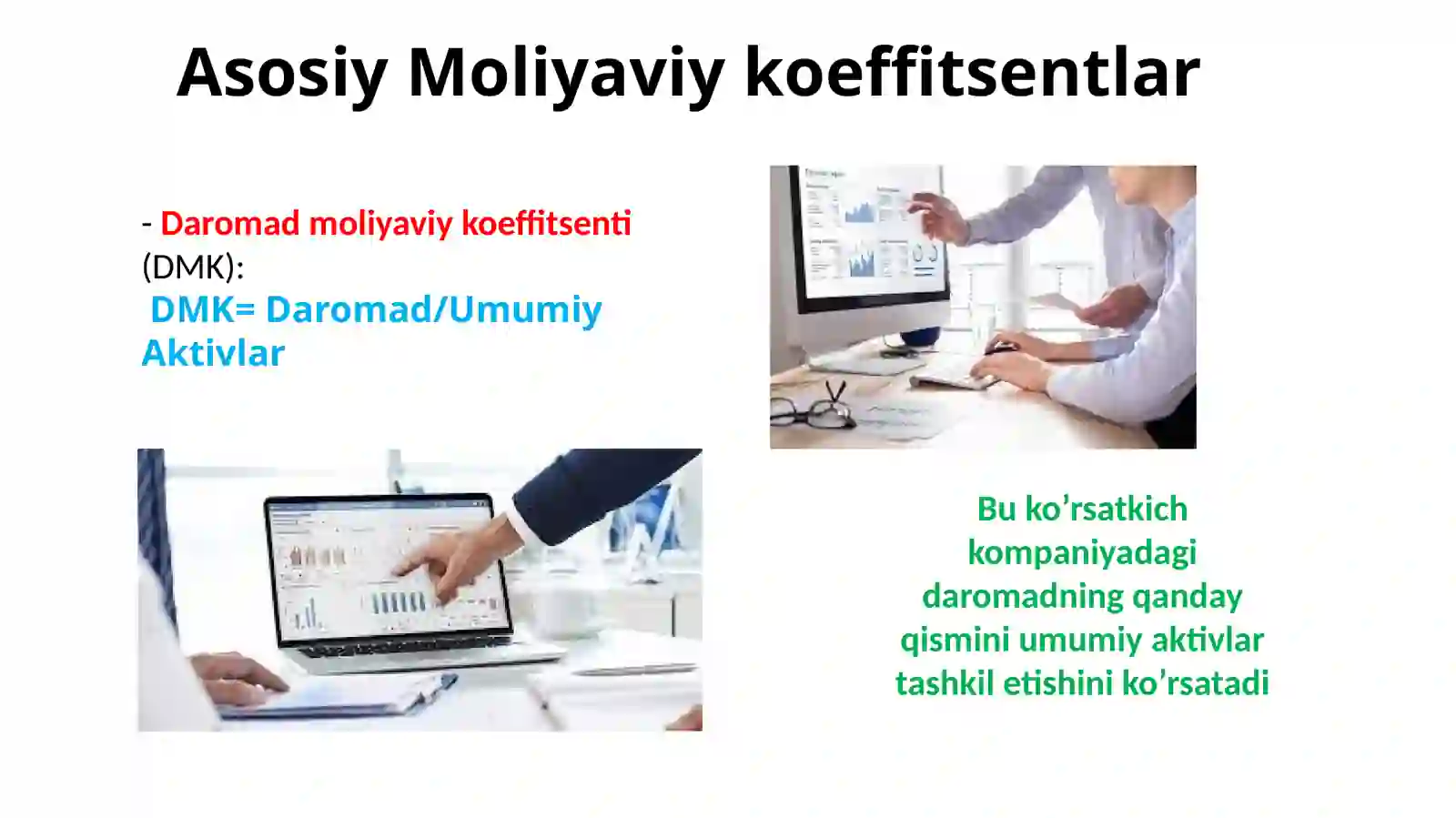 Asosiy Moliyaviy koeffitsentlar

- Daromad moliyaviy koeffitsenti (DMK):
DMK= Daromad/Umumiy Aktivlar

Bu ko’rsatkich kompaniyadagi daromadning qanday qismini umumiy aktivlar tashkil etishini ko’rsatadi